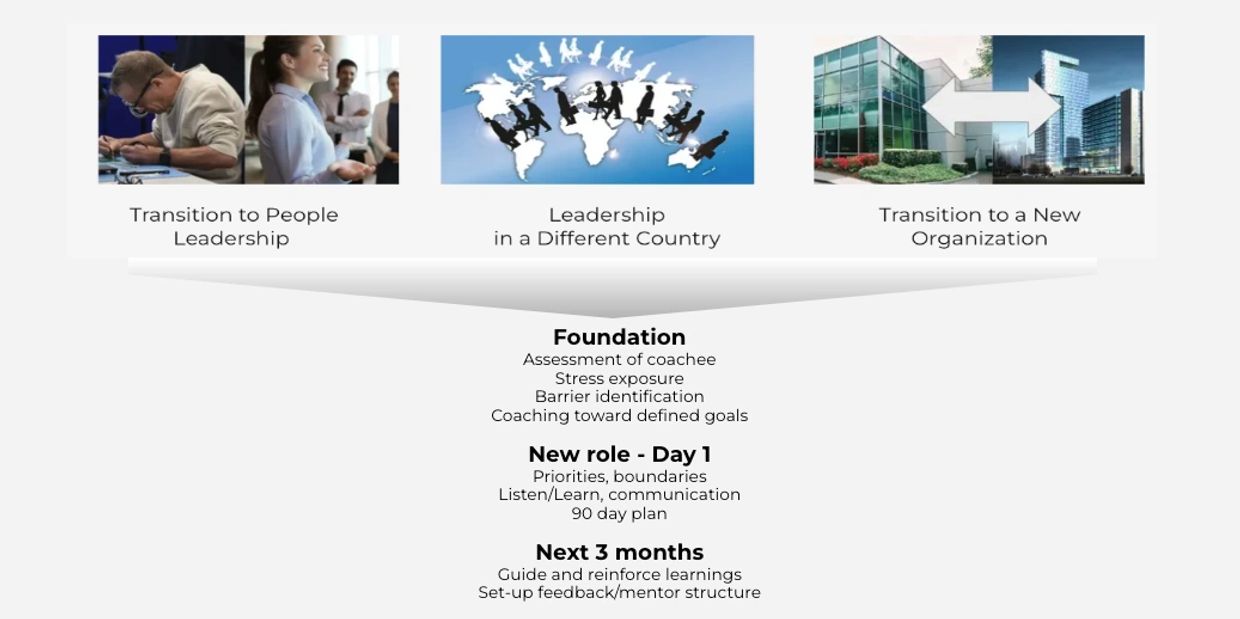 Transition to People Leadership

Leadership in a Different Country

Transition to a New Organization

Foundation
Assessment of coachee
Stress exposure
Barrier identification
Coaching toward defined goals

New role - Day 1
Priorities, boundaries
Listen/Learn, communication
90 day plan

Next 3 months
Guide and reinforce learnings
Set-up feedback/mentor structure